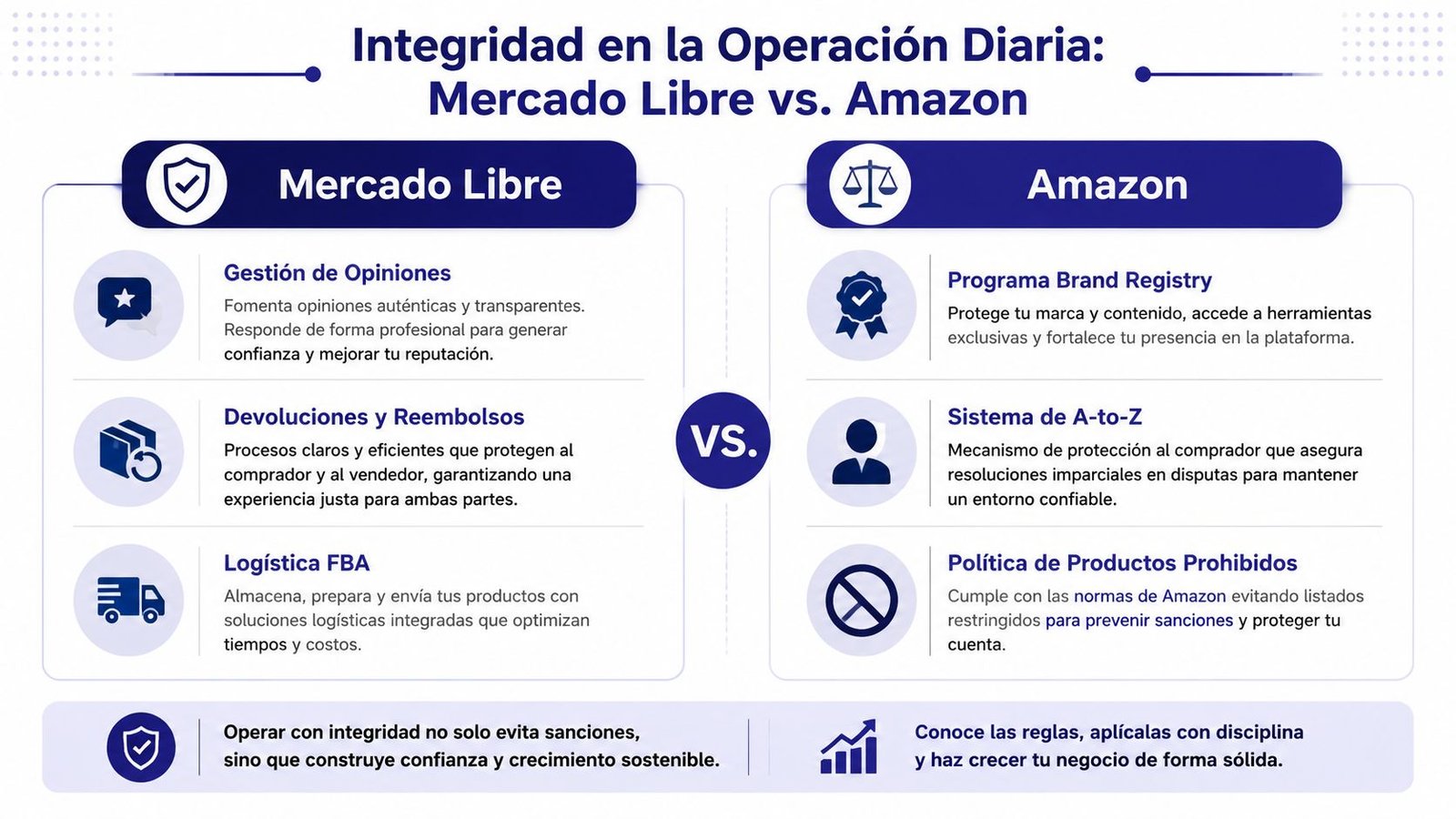 Integridad en la Operación Diaria: Mercado Libre vs. Amazon

Mercado Libre

Gestión de Opiniones
Fomenta opiniones auténticas y transparentes. Responde de forma profesional para generar confianza y mejorar tu reputación.

Devoluciones y Reembolsos
Procesos claros y eficientes que protegen al comprador y al vendedor, garantizando una experiencia justa para ambas partes.

Logística FBA
Almacena, prepara y envía tus productos con soluciones logísticas integradas que optimizan tiempos y costos.

VS.

Amazon

Programa Brand Registry
Protege tu marca y contenido, accede a herramientas exclusivas y fortalece tu presencia en la plataforma.

Sistema de A-to-Z
Mecanismo de protección al comprador que asegura resoluciones imparciales en disputas para mantener un entorno confiable.

Política de Productos Prohibidos
Cumple con las normas de Amazon evitando listados restringidos para prevenir sanciones y proteger tu cuenta.

Operar con integridad no solo evita sanciones, sino que construye confianza y crecimiento sostenible.

Conoce las reglas, aplícalas con disciplina y haz crecer tu negocio de forma sólida.